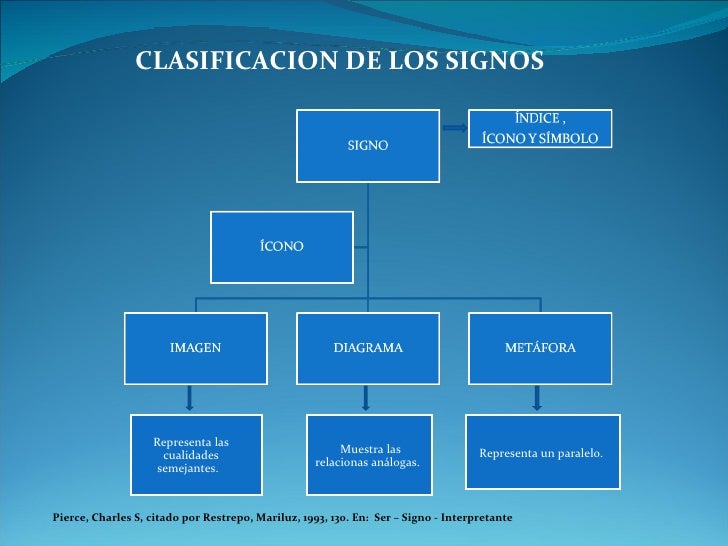 CLASIFICACION DE LOS SIGNOS

SIGNO

ÍNDICE ,
ÍCONO Y SÍMBOLO

ÍCONO

IMAGEN

DIAGRAMA

METÁFORA

Representa las cualidades semejantes.

Muestra las relacionas análogas.

Representa un paralelo.

Pierce, Charles S, citado por Restrepo, Mariluz, 1993, 130. En: Ser – Signo - Interpretante